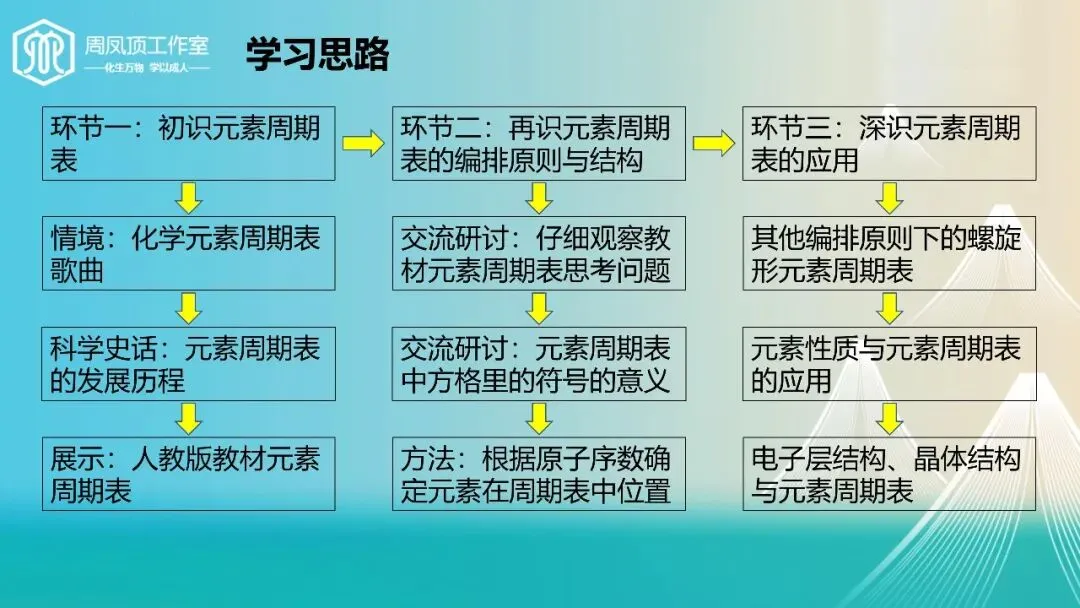 周凤顶工作室
——化生万物 学以成人——

学习思路

环节一：初识元素周期表

情境：化学元素周期表歌曲

科学史话：元素周期表的发展历程

展示：人教版教材元素周期表

环节二：再识元素周期表的编排原则与结构

交流研讨：仔细观察教材元素周期表思考问题

交流研讨：元素周期表中方格里的符号的意义

方法：根据原子序数确定元素在周期表中位置

环节三：深识元素周期表的应用

其他编排原则下的螺旋形元素周期表

元素性质与元素周期表的应用

电子层结构、晶体结构与元素周期表